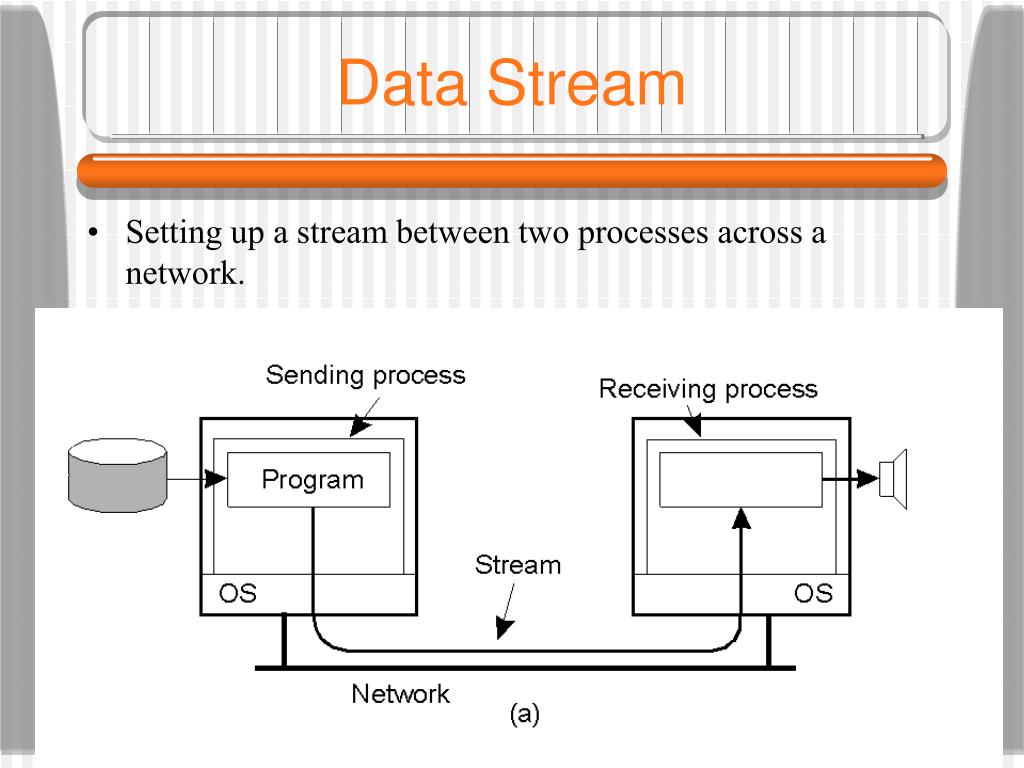 Data Stream

• Setting up a stream between two processes across a network.

Sending process

Receiving process

Program

Stream

OS

OS

Network

(a)